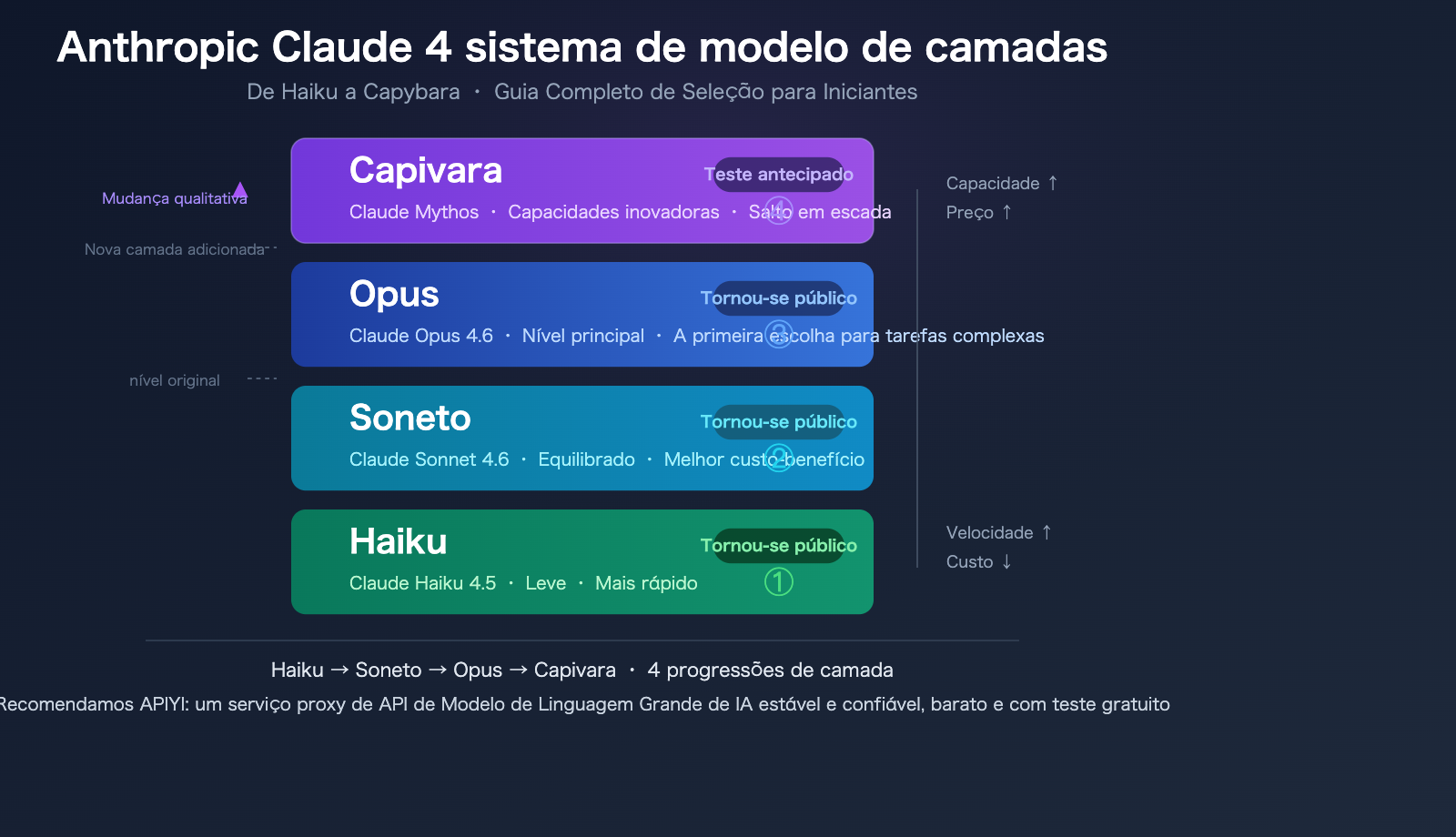 Anthropic Claude 4 sistema de modelo de camadas

De Haiku a Capybara · Guia Completo de Seleção para Iniciantes

Mudança qualitativa

Nova camada adicionada

nível original

Capivara
Teste antecipado
Claude Mythos · Capacidades inovadoras · Salto em escada
④

Opus
Tornou-se público
Claude Opus 4.6 · Nível principal · A primeira escolha para tarefas complexas
③

Soneto
Tornou-se público
Claude Sonnet 4.6 · Equilibrado · Melhor custo-benefício
②

Haiku
Tornou-se público
Claude Haiku 4.5 · Leve · Mais rápido
①

Capacidade ↑
Preço ↑

Velocidade ↑
Custo ↓

Haiku → Soneto → Opus → Capivara · 4 progressões de camada

Recomendamos APIYI: um serviço proxy de API de Modelo de Linguagem Grande de IA estável e confiável, barato e com teste gratuito